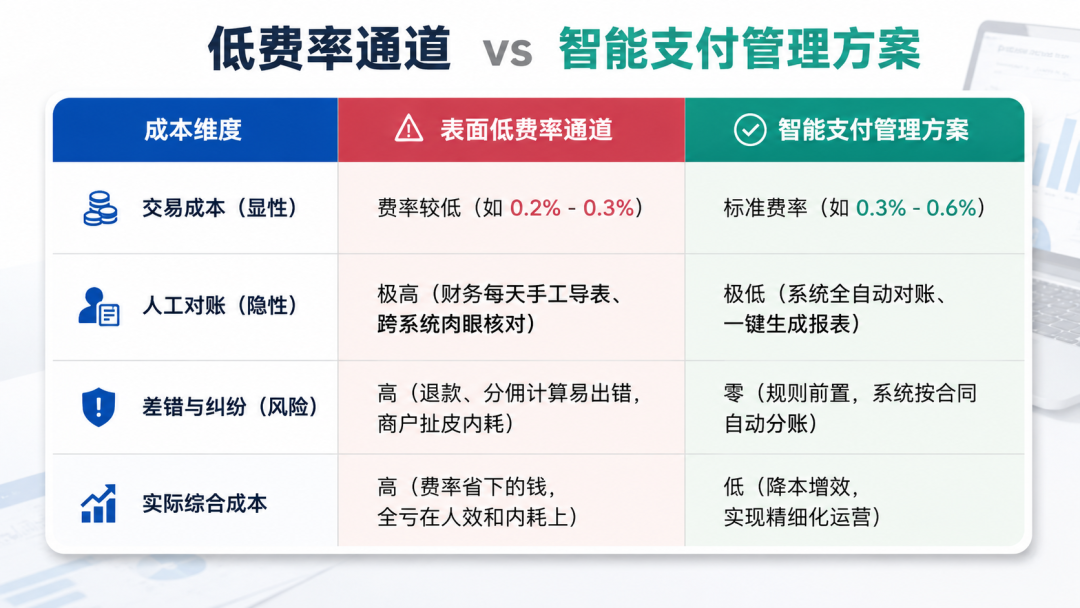 低费率通道 vs 智能支付管理方案

| 成本维度 | 表面低费率通道 | 智能支付管理方案 |
|---|---|---|
| 交易成本（显性） | 费率较低（如 0.2% - 0.3%） | 标准费率（如 0.3% - 0.6%） |
| 人工对账（隐性） | 极高（财务每天手工导表、跨系统肉眼核对） | 极低（系统全自动对账、一键生成报表） |
| 差错与纠纷（风险） | 高（退款、分佣计算易出错，商户扯皮内耗） | 零（规则前置，系统按合同自动分账） |
| 实际综合成本 | 高（费率省下的钱，全亏在人效和内耗上） | 低（降本增效，实现精细化运营） |